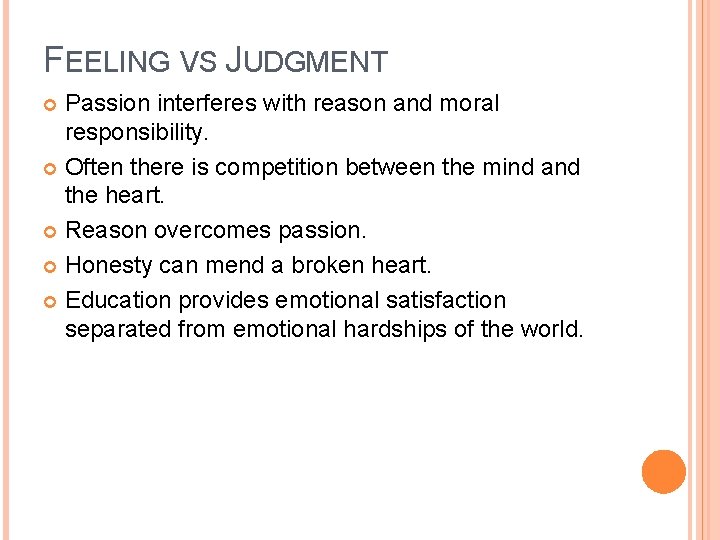 FEELING VS JUDGMENT

Passion interferes with reason and moral responsibility.

Often there is competition between the mind and the heart.

Reason overcomes passion.

Honesty can mend a broken heart.

Education provides emotional satisfaction separated from emotional hardships of the world.